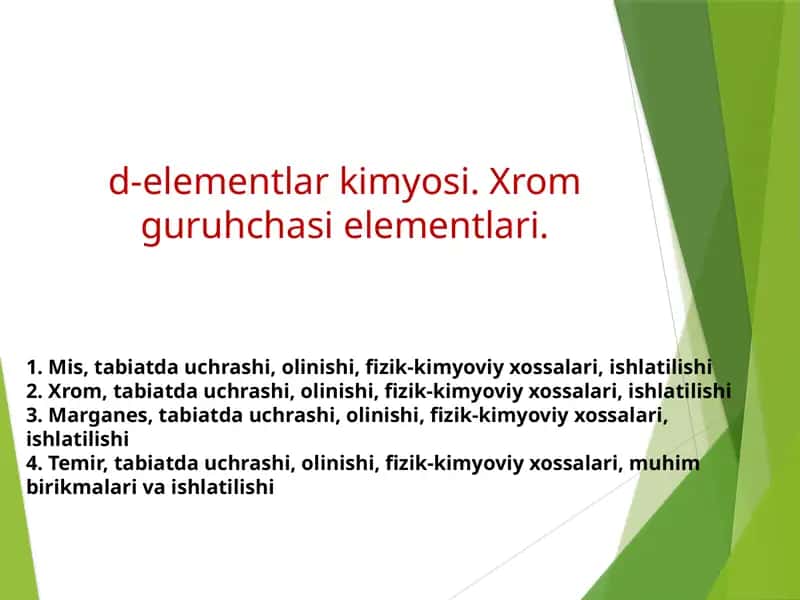 d-elementlar kimyosi. Xrom guruhchasi elementlari.

1. Mis, tabiatda uchrashi, olinishi, fizik-kimyoviy xossalari, ishlatilishi
2. Xrom, tabiatda uchrashi, olinishi, fizik-kimyoviy xossalari, ishlatilishi
3. Marganes, tabiatda uchrashi, olinishi, fizik-kimyoviy xossalari, ishlatilishi
4. Temir, tabiatda uchrashi, olinishi, fizik-kimyoviy xossalari, muhim birikmalari va ishlatilishi